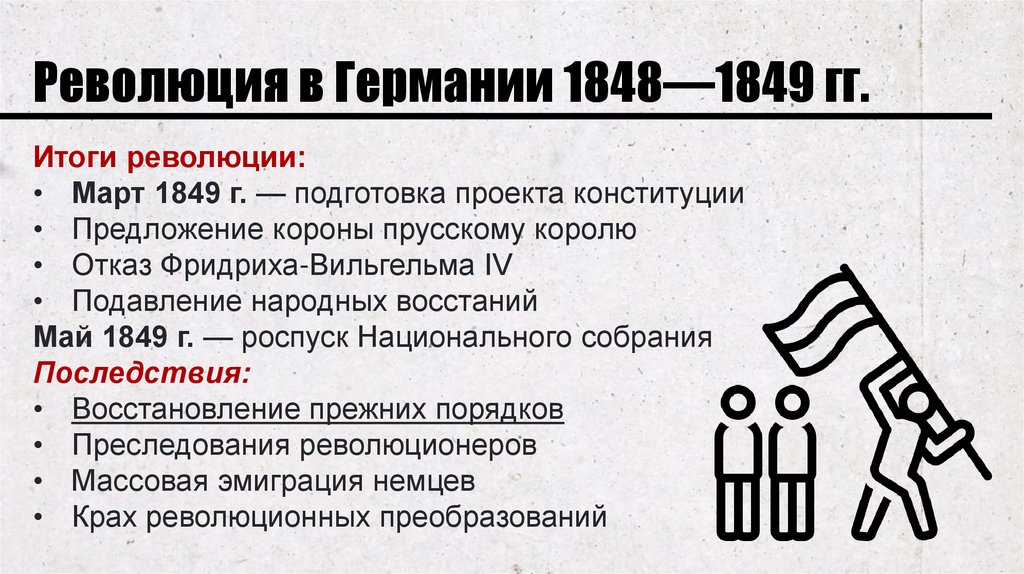 Революция в Германии 1848—1849 гг.

Итоги революции:
• Март 1849 г. — подготовка проекта конституции
• Предложение короны прусскому королю
• Отказ Фридриха-Вильгельма IV
• Подавление народных восстаний
Май 1849 г. — роспуск Национального собрания
Последствия:
• Восстановление прежних порядков
• Преследования революционеров
• Массовая эмиграция немцев
• Крах революционных преобразований